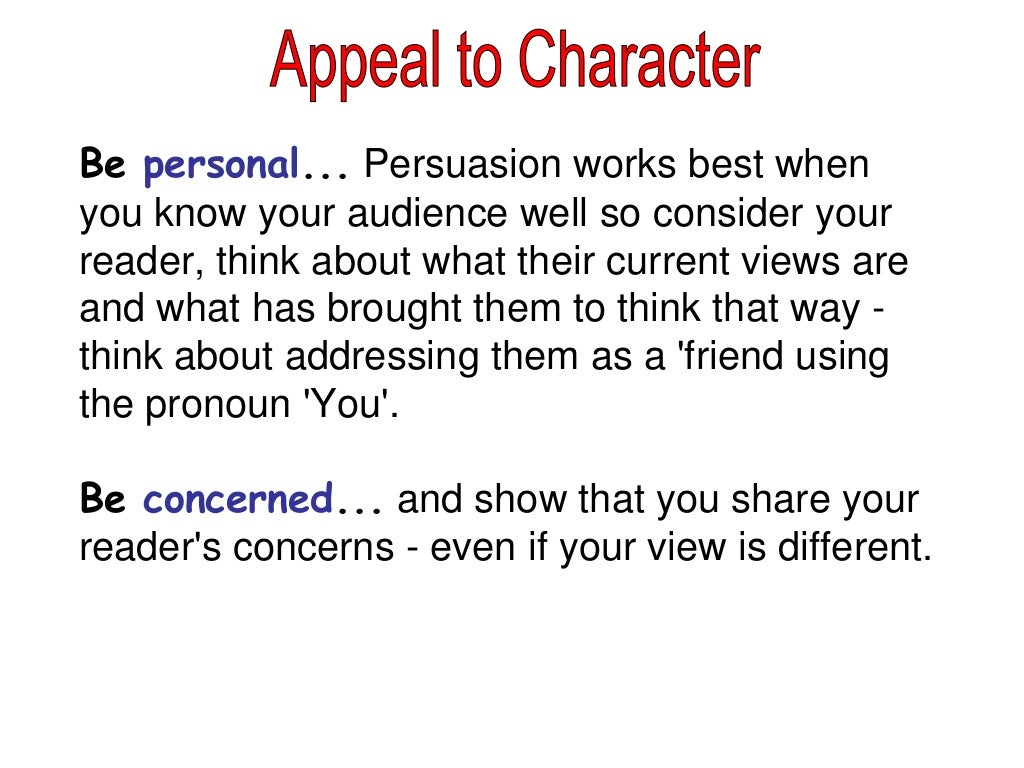 Appeal to Character

Be personal... Persuasion works best when you know your audience well so consider your reader, think about what their current views are and what has brought them to think that way - think about addressing them as a 'friend using the pronoun 'You'.

Be concerned... and show that you share your reader's concerns - even if your view is different.